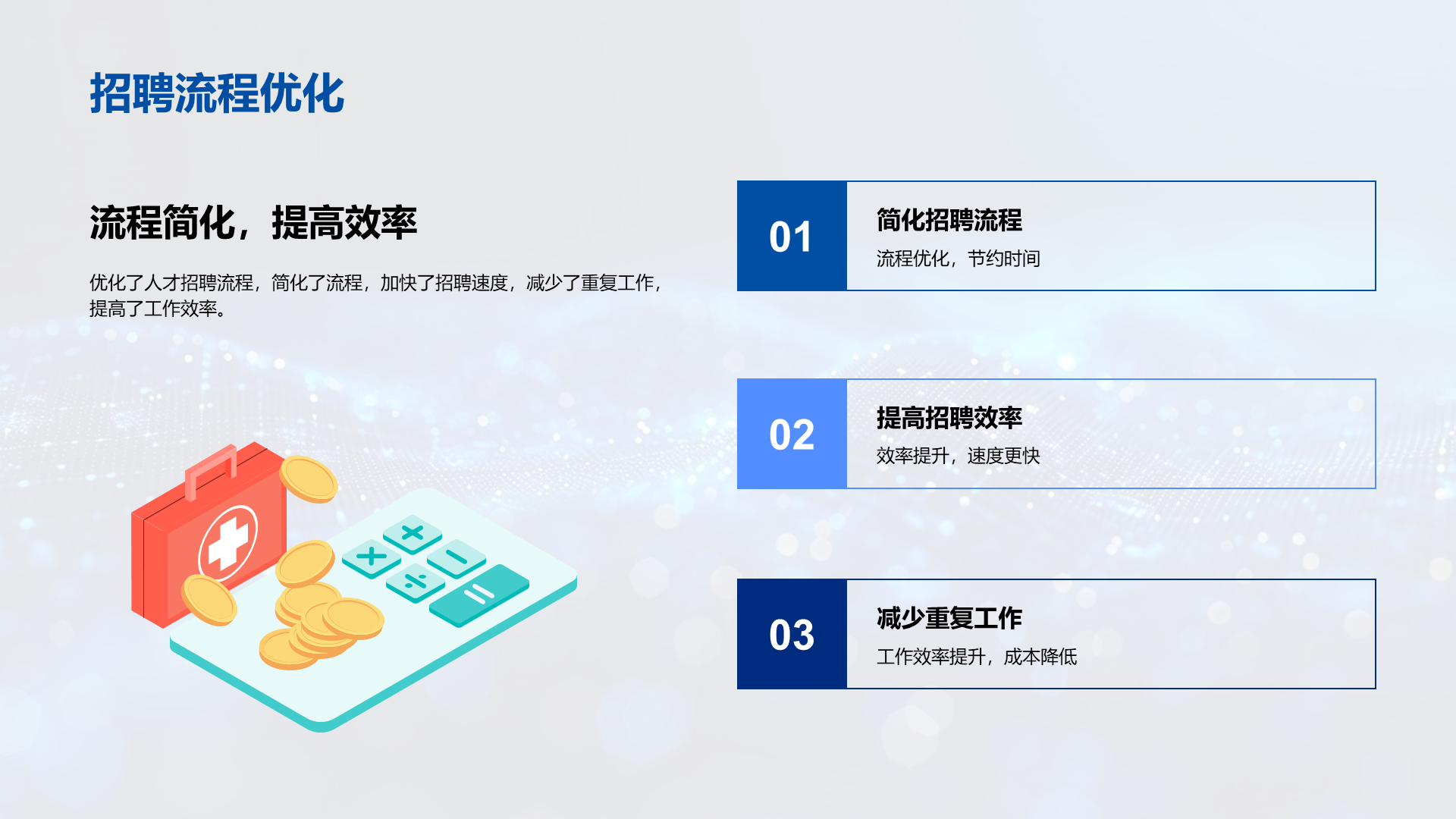 招聘流程优化

流程简化，提高效率

优化了人才招聘流程，简化了流程，加快了招聘速度，减少了重复工作，提高了工作效率。

01
简化招聘流程
流程优化，节约时间

02
提高招聘效率
效率提升，速度更快

03
减少重复工作
工作效率提升，成本降低